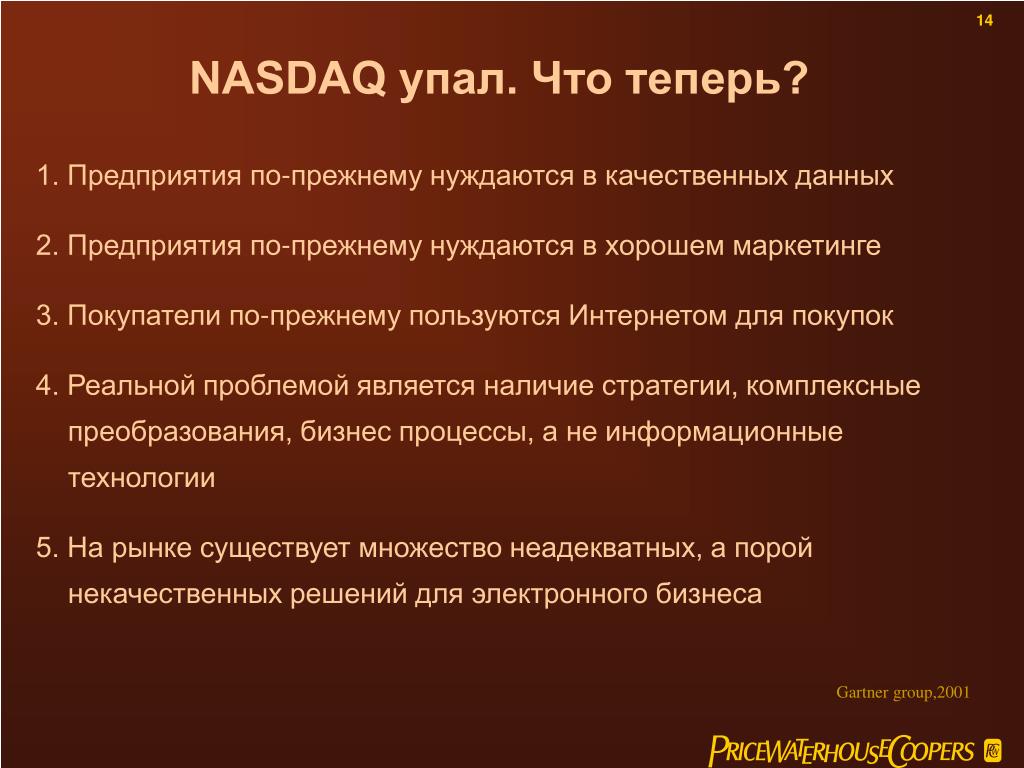 14

NASDAQ упал. Что теперь?

1. Предприятия по-прежнему нуждаются в качественных данных

2. Предприятия по-прежнему нуждаются в хорошем маркетинге

3. Покупатели по-прежнему пользуются Интернетом для покупок

4. Реальной проблемой является наличие стратегии, комплексные преобразования, бизнес процессы, а не информационные технологии

5. На рынке существует множество неадекватных, а порой некачественных решений для электронного бизнеса

Gartner group,2001

PRICEWATERHOUSECOOPERS